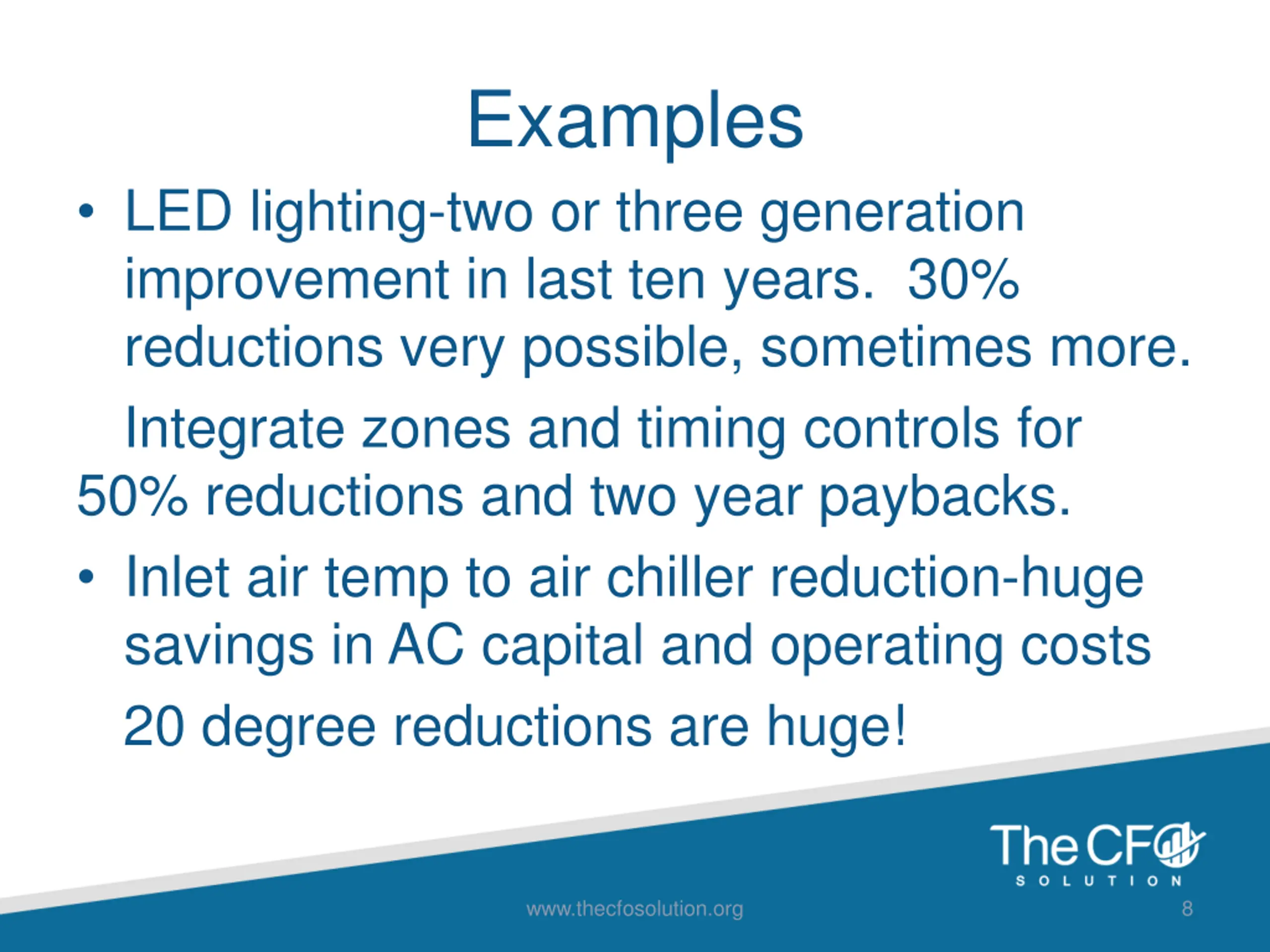 Examples

• LED lighting-two or three generation improvement in last ten years. 30% reductions very possible, sometimes more.

Integrate zones and timing controls for 50% reductions and two year paybacks.

• Inlet air temp to air chiller reduction-huge savings in AC capital and operating costs

20 degree reductions are huge!

The CFO SOLUTION

www.thecfosolution.org

8